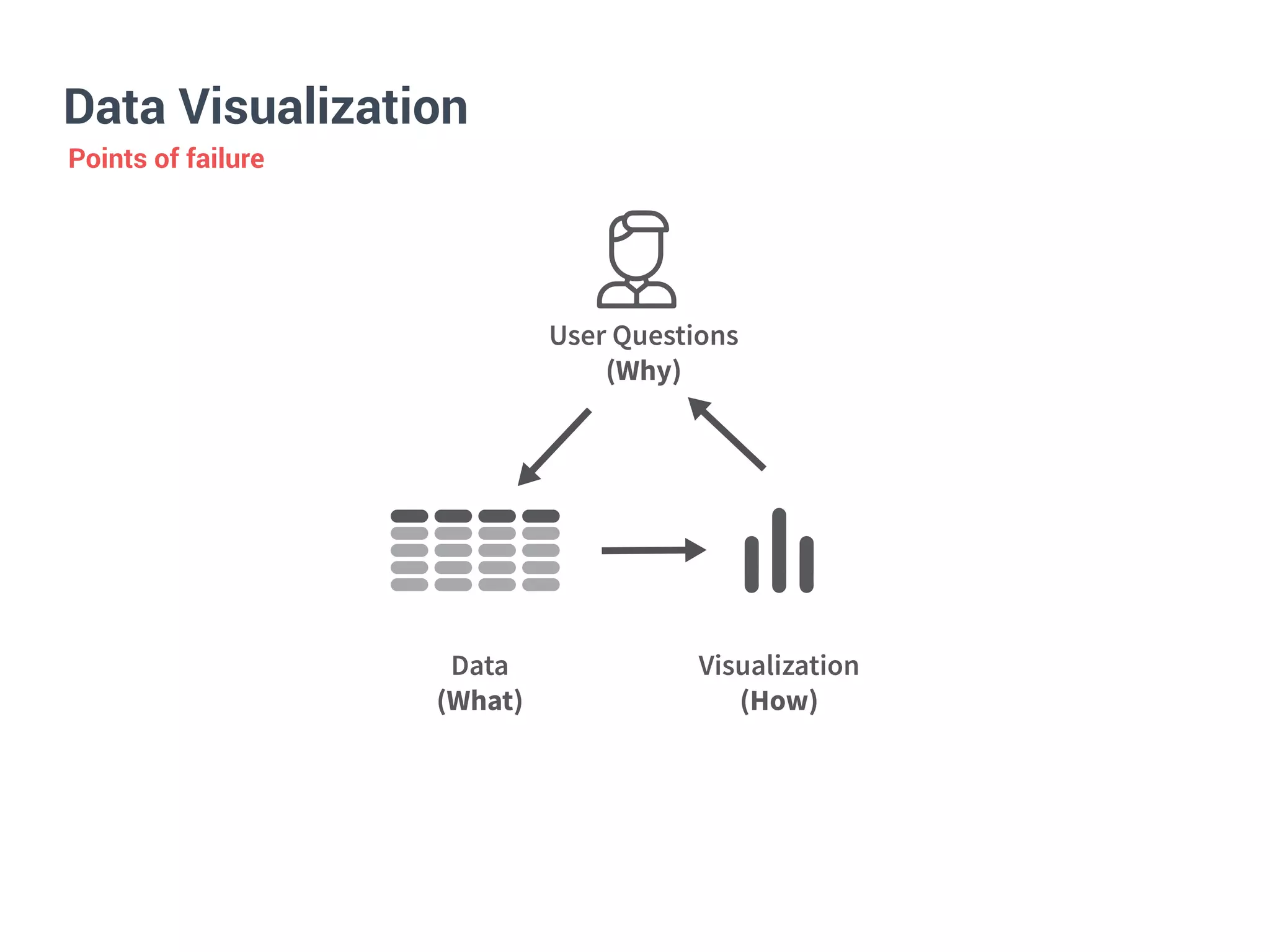 Data Visualization
Points of failure

User Questions
(Why)

Data
(What)

Visualization
(How)